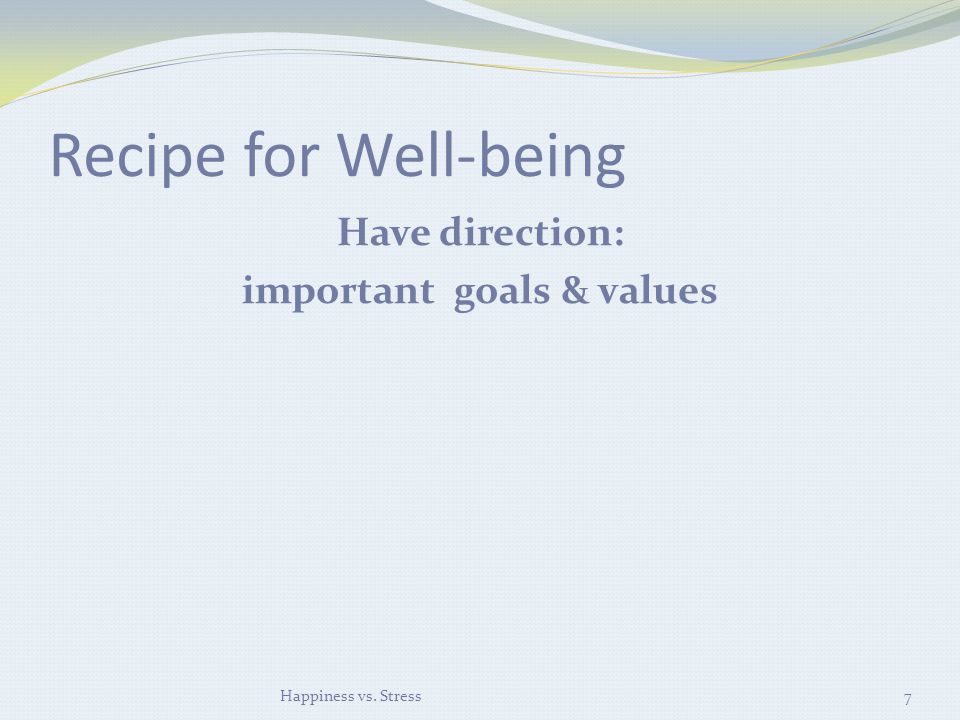 Recipe for Well-being

Have direction:
important goals & values

Happiness vs. Stress

7